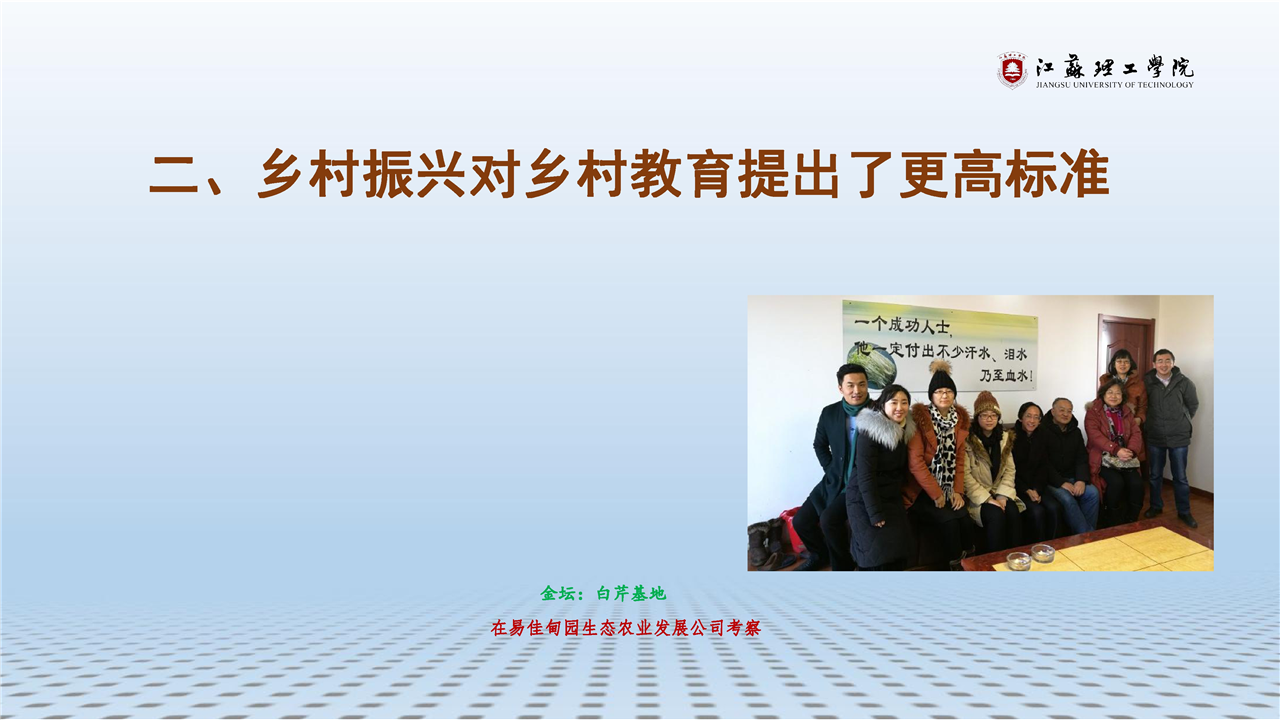 江蘇理工學院
JIANGSU UNIVERSITY OF TECHNOLOGY

二、乡村振兴对乡村教育提出了更高标准

一个成功人士，
他一定付出不少汗水、泪水
乃至血水！

金坛：白芹基地
在易佳甸园生态农业发展公司考察